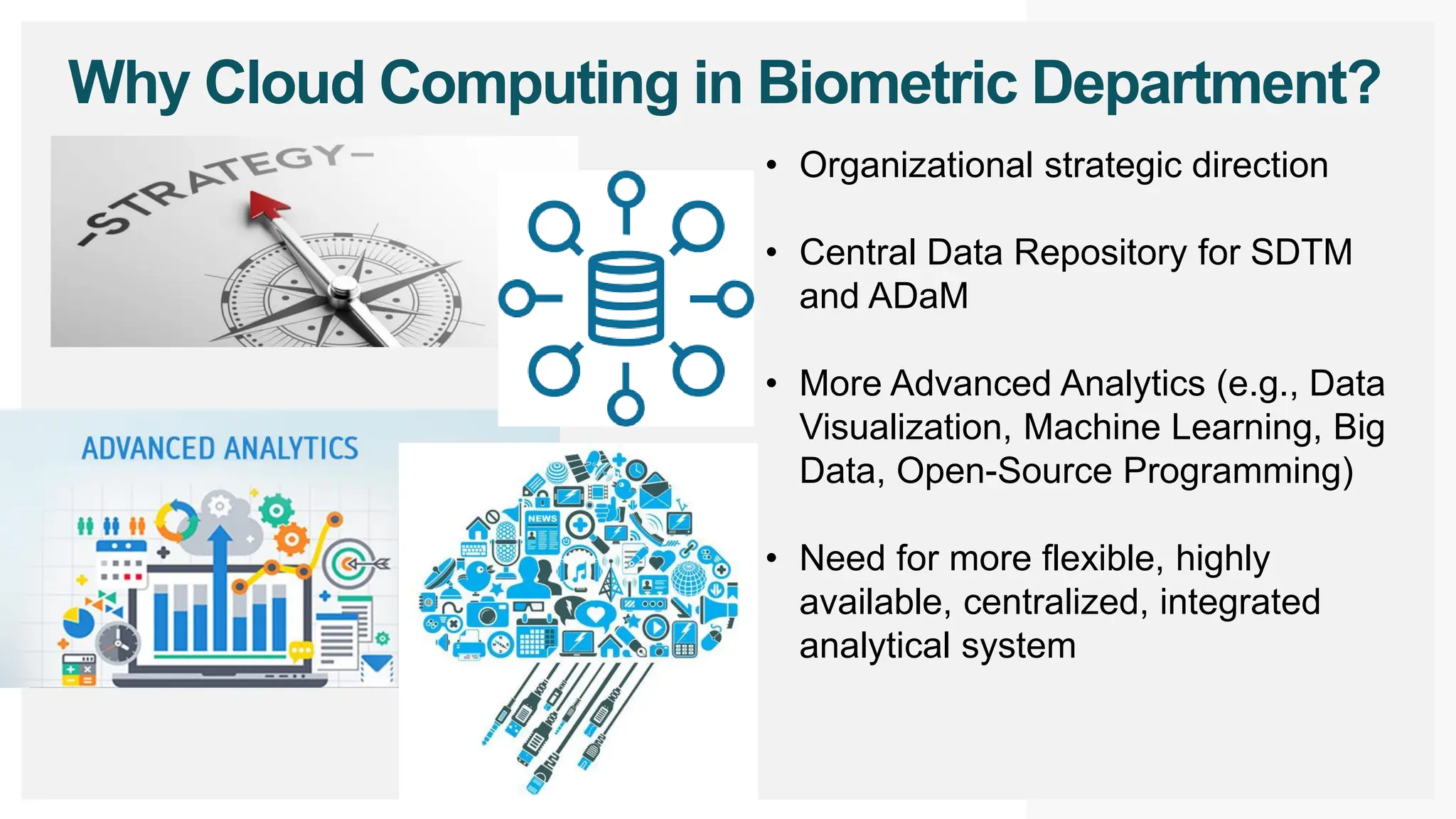 Why Cloud Computing in Biometric Department?

-STRATEGY-

ADVANCED ANALYTICS

NEWS

• Organizational strategic direction

• Central Data Repository for SDTM and ADaM

• More Advanced Analytics (e.g., Data Visualization, Machine Learning, Big Data, Open-Source Programming)

• Need for more flexible, highly available, centralized, integrated analytical system